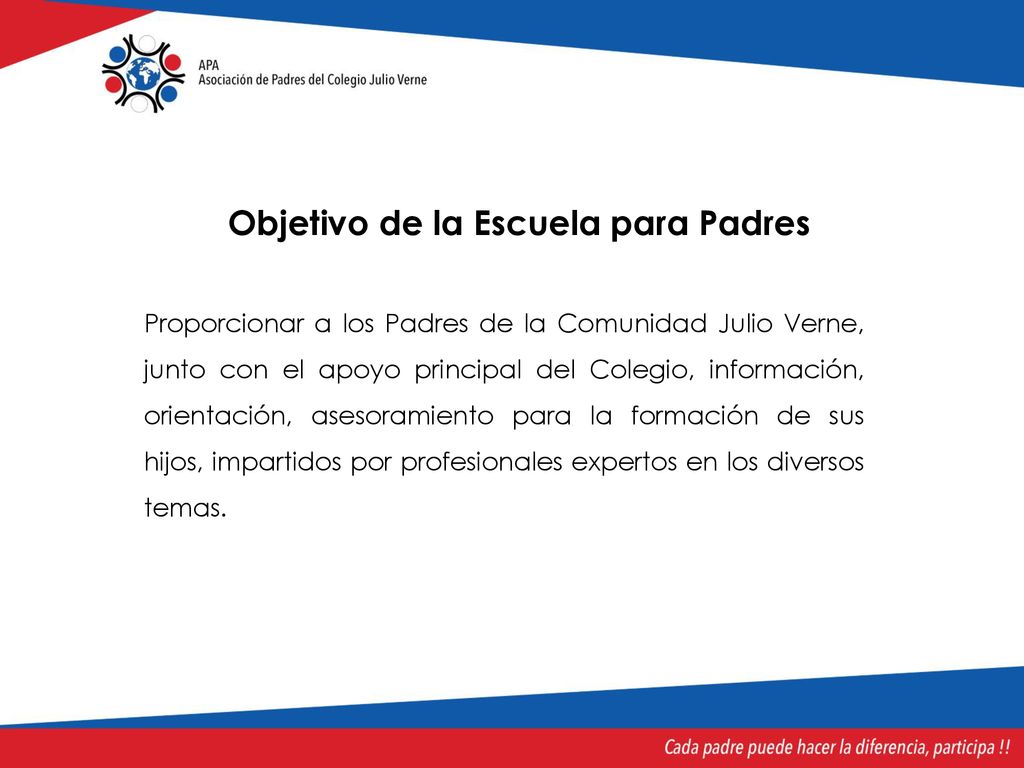 APA
Asociación de Padres del Colegio Julio Verne

Objetivo de la Escuela para Padres

Proporcionar a los Padres de la Comunidad Julio Verne, junto con el apoyo principal del Colegio, información, orientación, asesoramiento para la formación de sus hijos, impartidos por profesionales expertos en los diversos temas.

Cada padre puede hacer la diferencia, participa !!